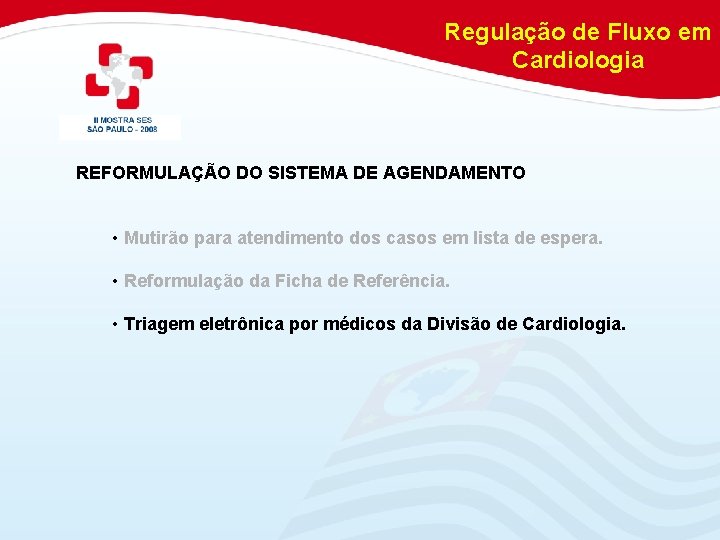 Regulação de Fluxo em Cardiologia

II MOSTRA SES
SÃO PAULO - 2008

REFORMULAÇÃO DO SISTEMA DE AGENDAMENTO

• Mutirão para atendimento dos casos em lista de espera.

• Reformulação da Ficha de Referência.

• Triagem eletrônica por médicos da Divisão de Cardiologia.